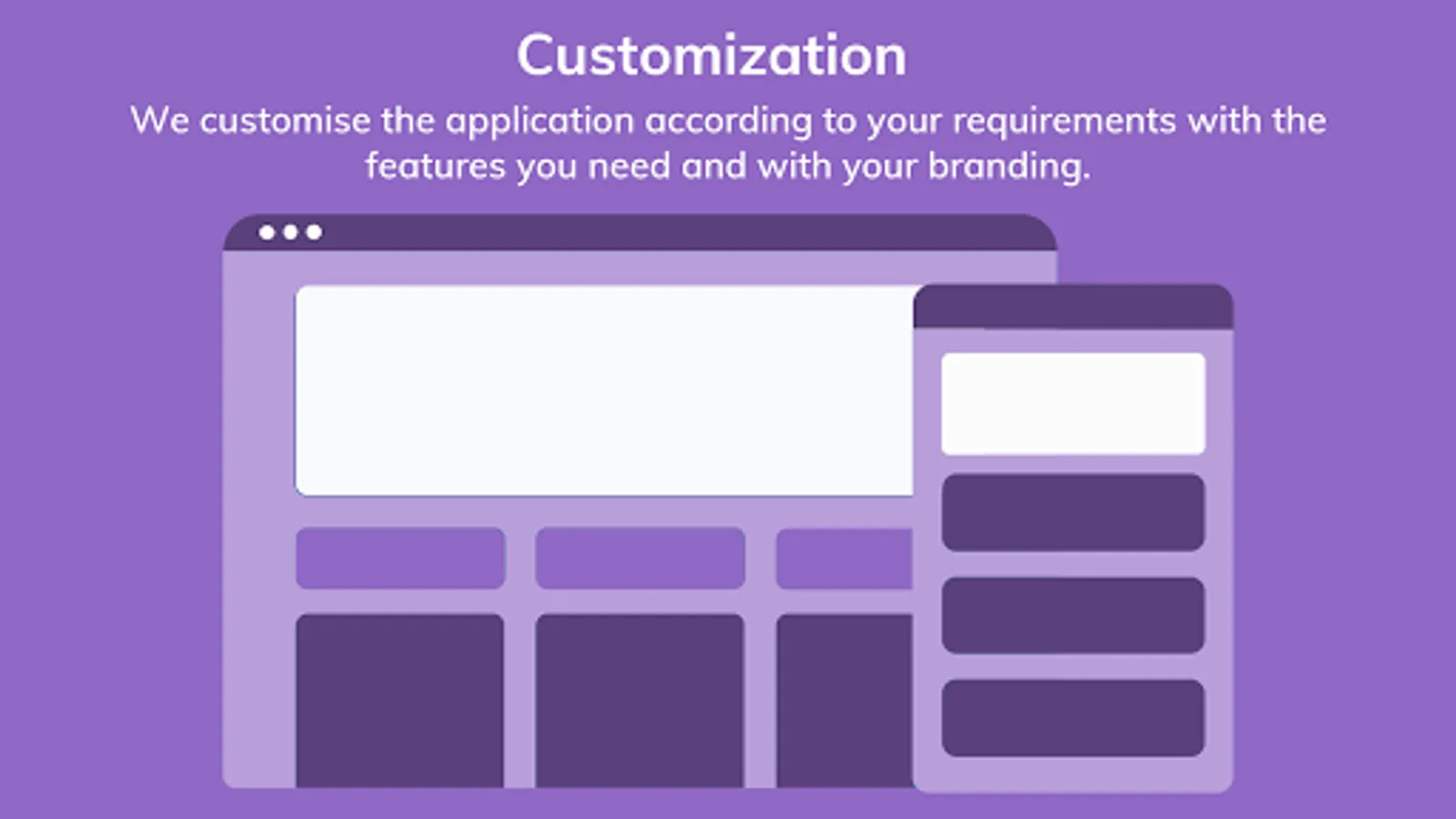 Customization

We customise the application according to your requirements with the features you need and with your branding.